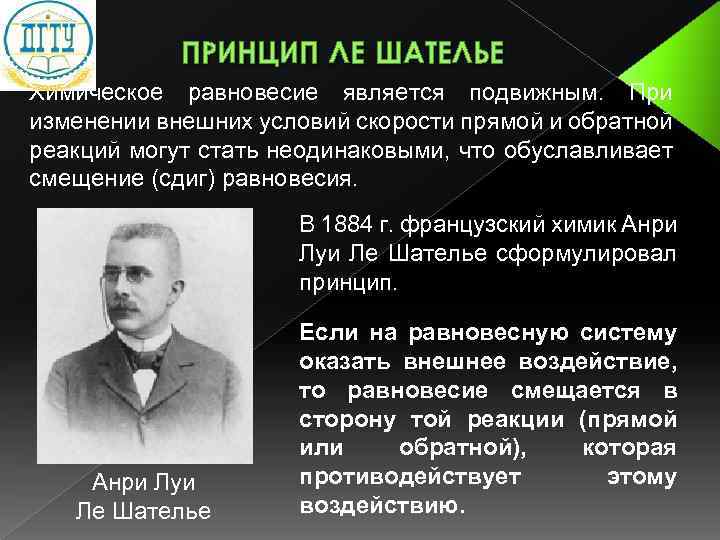 ДГТУ

ПРИНЦИП ЛЕ ШАТЕЛЬЕ

Химическое равновесие является подвижным. При изменении внешних условий скорости прямой и обратной реакций могут стать неодинаковыми, что обуславливает смещение (сдиг) равновесия.

В 1884 г. французский химик Анри Луи Ле Шателье сформулировал принцип.

Если на равновесную систему оказать внешнее воздействие, то равновесие смещается в сторону той реакции (прямой или обратной), которая противодействует этому воздействию.

Анри Луи
Ле Шателье